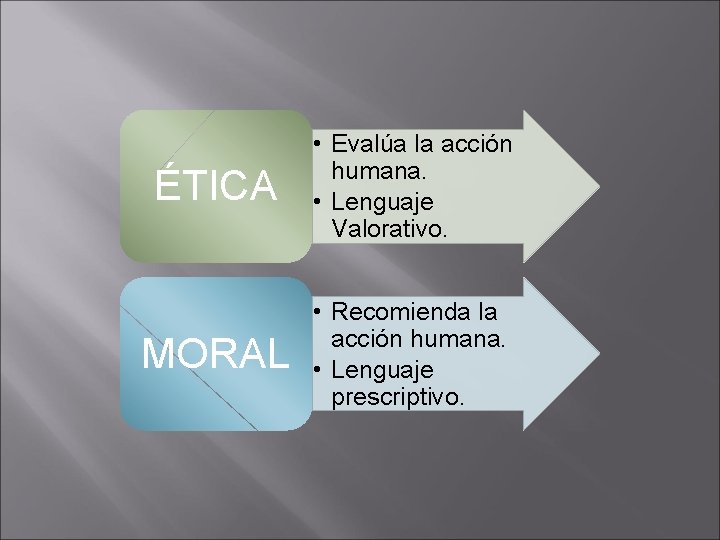 ÉTICA

• Evalúa la acción humana.
• Lenguaje Valorativo.

MORAL

• Recomienda la acción humana.
• Lenguaje prescriptivo.